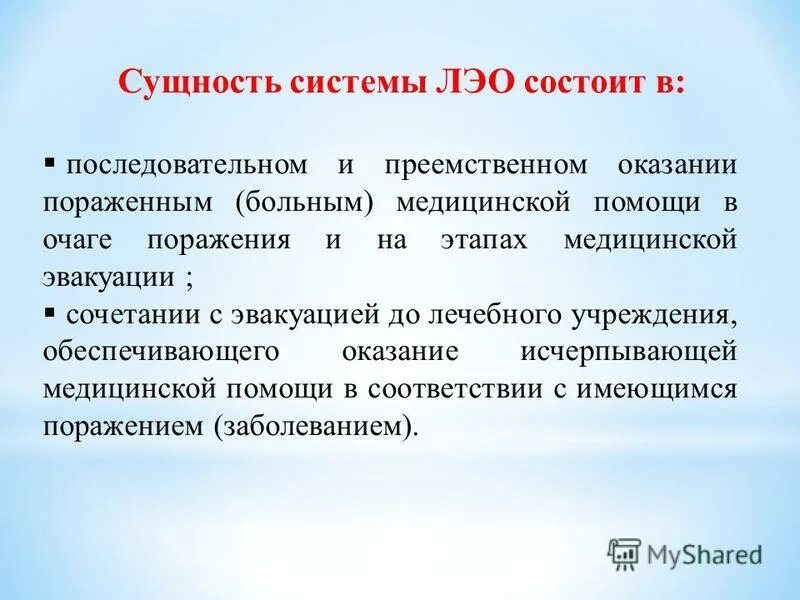 Сущность системы ЛЭО состоит в:

▪ последовательном и преемственном оказании пораженным (больным) медицинской помощи в очаге поражения и на этапах медицинской эвакуации ;
▪ сочетании с эвакуацией до лечебного учреждения, обеспечивающего оказание исчерпывающей медицинской помощи в соответствии с имеющимся поражением (заболеванием).

MyShared